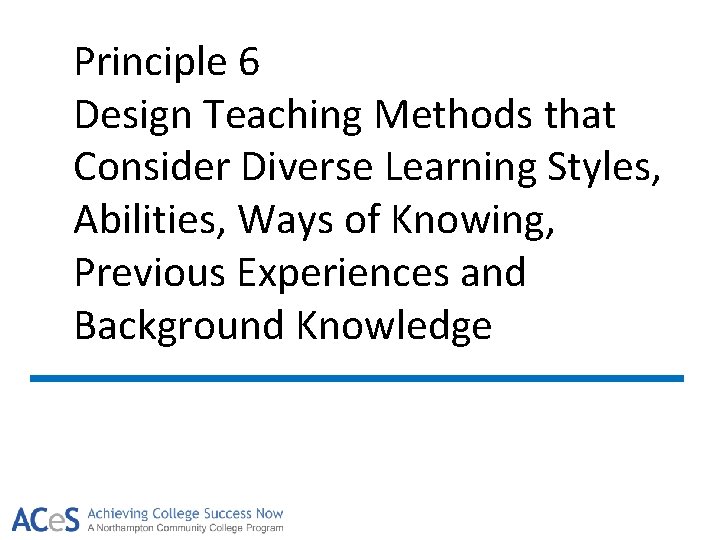 Principle 6
Design Teaching Methods that Consider Diverse Learning Styles, Abilities, Ways of Knowing, Previous Experiences and Background Knowledge

ACeS Achieving College Success Now
A Northampton Community College Program